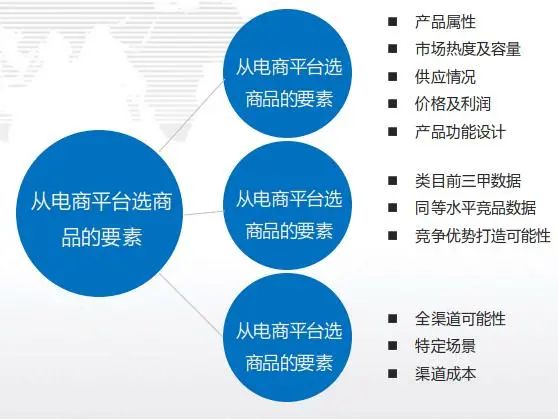 从电商平台选商品的要素

从电商平台选商品的要素

■ 产品属性
■ 市场热度及容量
■ 供应情况
■ 价格及利润
■ 产品功能设计

从电商平台选商品的要素

■ 类目前三甲数据
■ 同等水平竞品数据
■ 竞争优势打造可能性

从电商平台选商品的要素

■ 全渠道可能性
■ 特定场景
■ 渠道成本